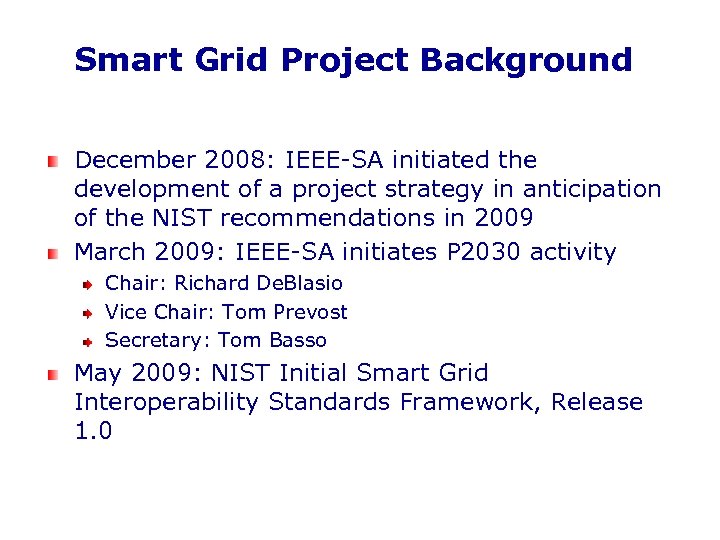 Smart Grid Project Background

December 2008: IEEE-SA initiated the development of a project strategy in anticipation of the NIST recommendations in 2009

March 2009: IEEE-SA initiates P2030 activity

Chair: Richard DeBlasio

Vice Chair: Tom Prevost

Secretary: Tom Basso

May 2009: NIST Initial Smart Grid Interoperability Standards Framework, Release 1.0